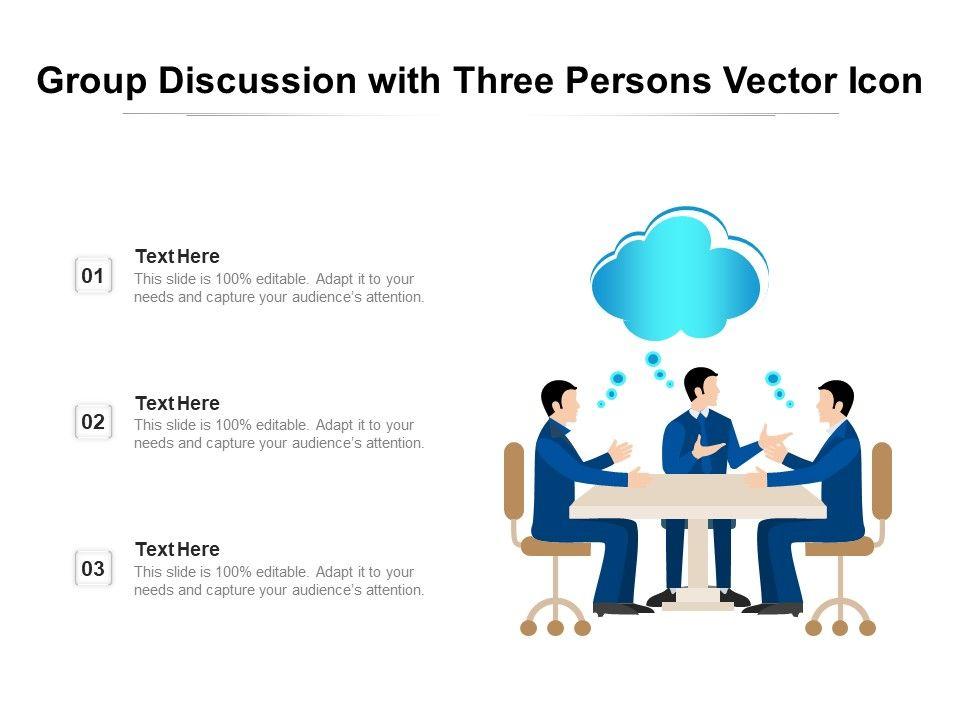 Group Discussion with Three Persons Vector Icon

01

Text Here
This slide is 100% editable. Adapt it to your needs and capture your audience's attention.

02

Text Here
This slide is 100% editable. Adapt it to your needs and capture your audience's attention.

03

Text Here
This slide is 100% editable. Adapt it to your needs and capture your audience's attention.